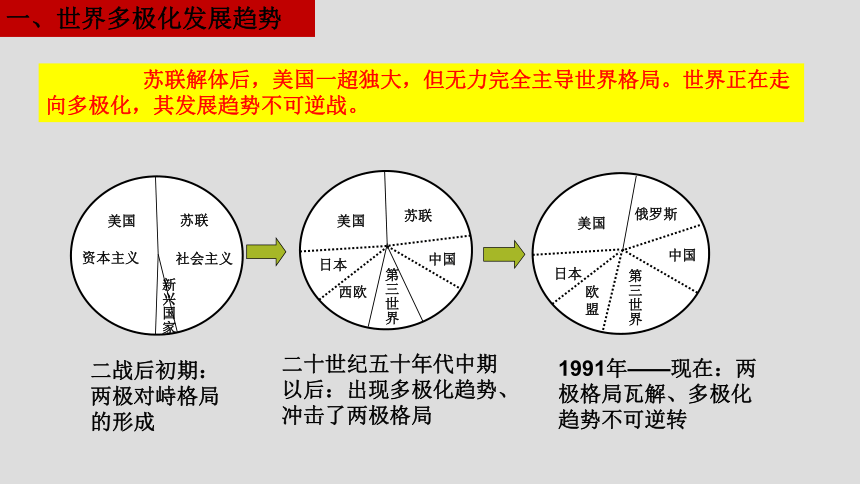 一、世界多极化发展趋势

苏联解体后，美国一超独大，但无力完全主导世界格局。世界正在走向多极化，其发展趋势不可逆战。

美国
苏联
资本主义
社会主义
新兴国家

美国
苏联
日本
中国
西欧
第三世界

美国
俄罗斯
中国
日本
欧盟
第三世界

二战后初期：两极对峙格局的形成

二十世纪五十年代中期以后：出现多极化趋势、冲击了两极格局

1991年——现在：两极格局瓦解、多极化趋势不可逆转